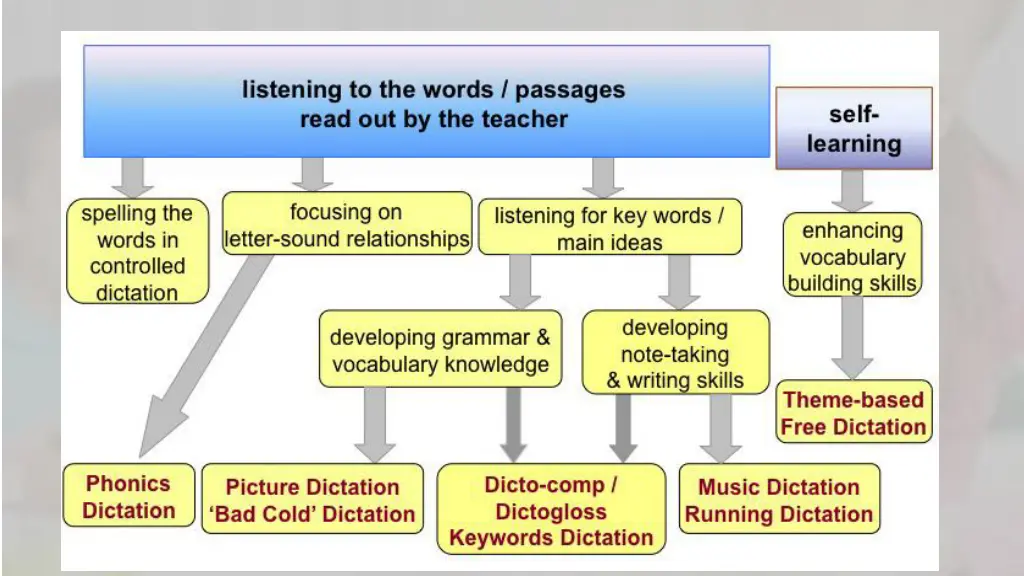 listening to the words / passages read out by the teacher

self-learning

spelling the words in controlled dictation

focusing on letter-sound relationships

listening for key words / main ideas

enhancing vocabulary building skills

developing grammar & vocabulary knowledge

developing note-taking & writing skills

Theme-based Free Dictation

Phonics Dictation

Picture Dictation
'Bad Cold' Dictation

Dicto-comp / Dictogloss
Keywords Dictation

Music Dictation
Running Dictation